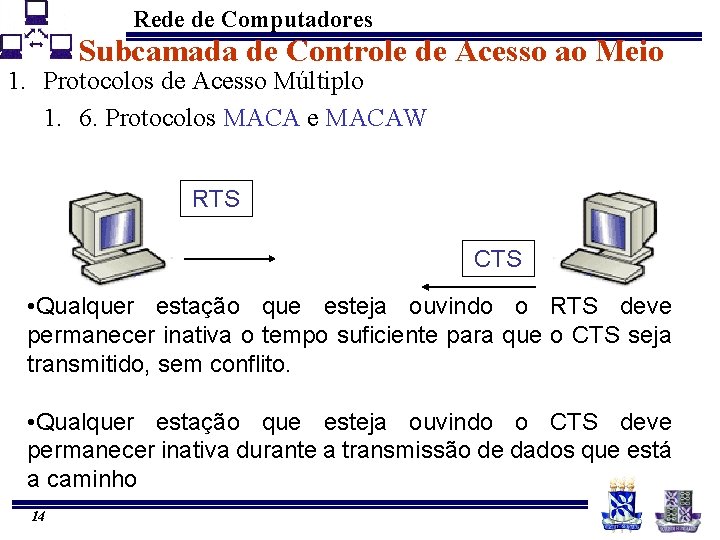 Rede de Computadores

Subcamada de Controle de Acesso ao Meio

1. Protocolos de Acesso Múltiplo

1. 6. Protocolos MACA e MACAW

RTS

CTS

•Qualquer estação que esteja ouvindo o RTS deve permanecer inativa o tempo suficiente para que o CTS seja transmitido, sem conflito.

•Qualquer estação que esteja ouvindo o CTS deve permanecer inativa durante a transmissão de dados que está a caminho

14